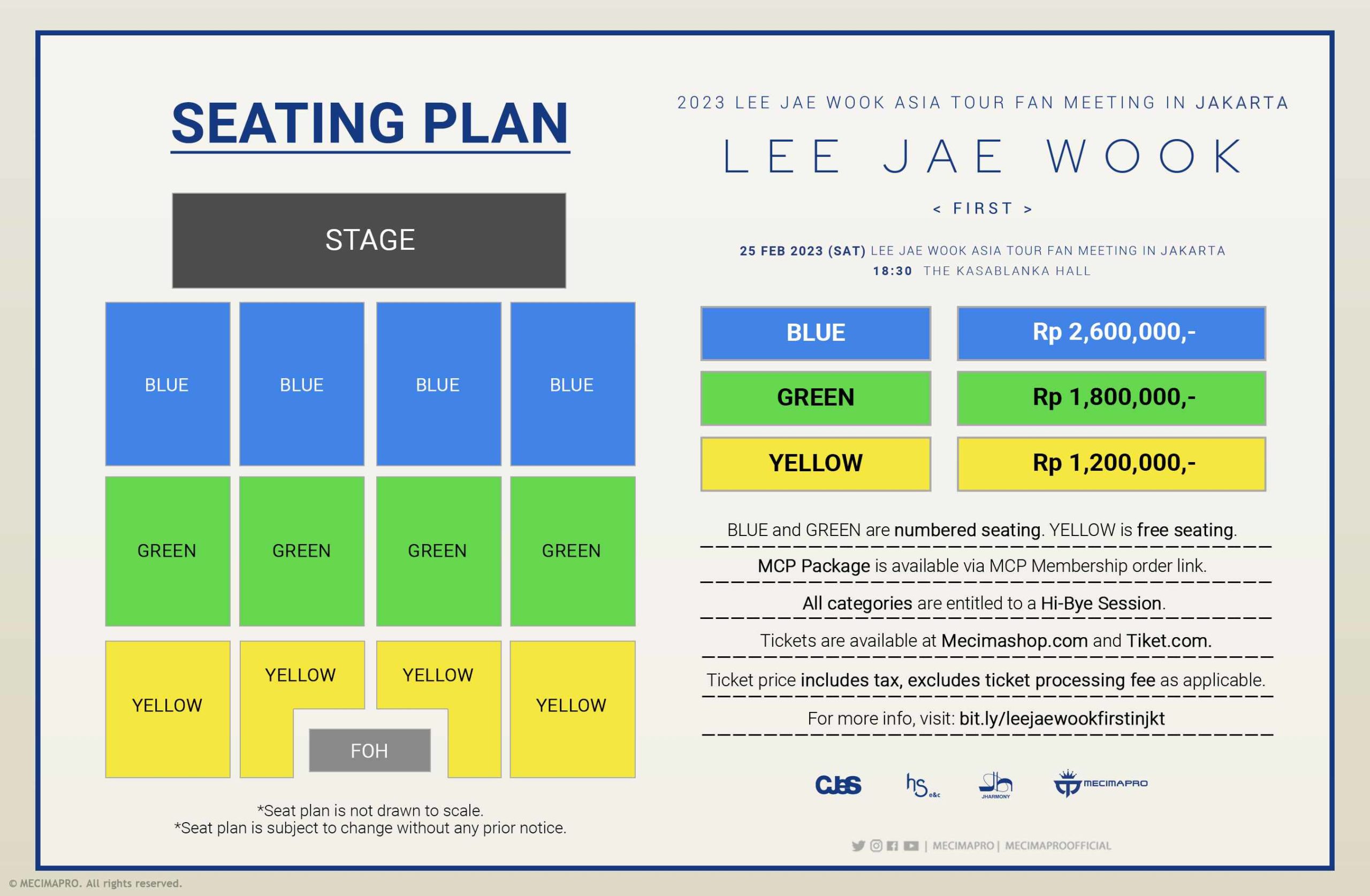 SEATING PLAN

STAGE

BLUE BLUE BLUE BLUE

GREEN GREEN GREEN GREEN

YELLOW YELLOW YELLOW YELLOW

FOH

*Seat plan is not drawn to scale.
*Seat plan is subject to change without any prior notice.

2023 LEE JAE WOOK ASIA TOUR FAN MEETING IN JAKARTA

LEE JAE WOOK

< FIRST >

25 FEB 2023 (SAT) LEE JAE WOOK ASIA TOUR FAN MEETING IN JAKARTA
18:30 THE KASABLANKA HALL

| BLUE | Rp 2,600,000,- |
|---|---|
| GREEN | Rp 1,800,000,- |
| YELLOW | Rp 1,200,000,- |

BLUE and GREEN are numbered seating. YELLOW is free seating.

MCP Package is available via MCP Membership order link.

All categories are entitled to a Hi-Bye Session.

Tickets are available at Mecimashop.com and Tiket.com.

Ticket price includes tax, excludes ticket processing fee as applicable.

For more info, visit: bit.ly/leejaewookfirstinjkt

CJeS hs e&c JHARMONY MECIMAPRO

| MECIMAPRO | MECIMAPROOFFICIAL

© MECIMAPRO. All rights reserved.